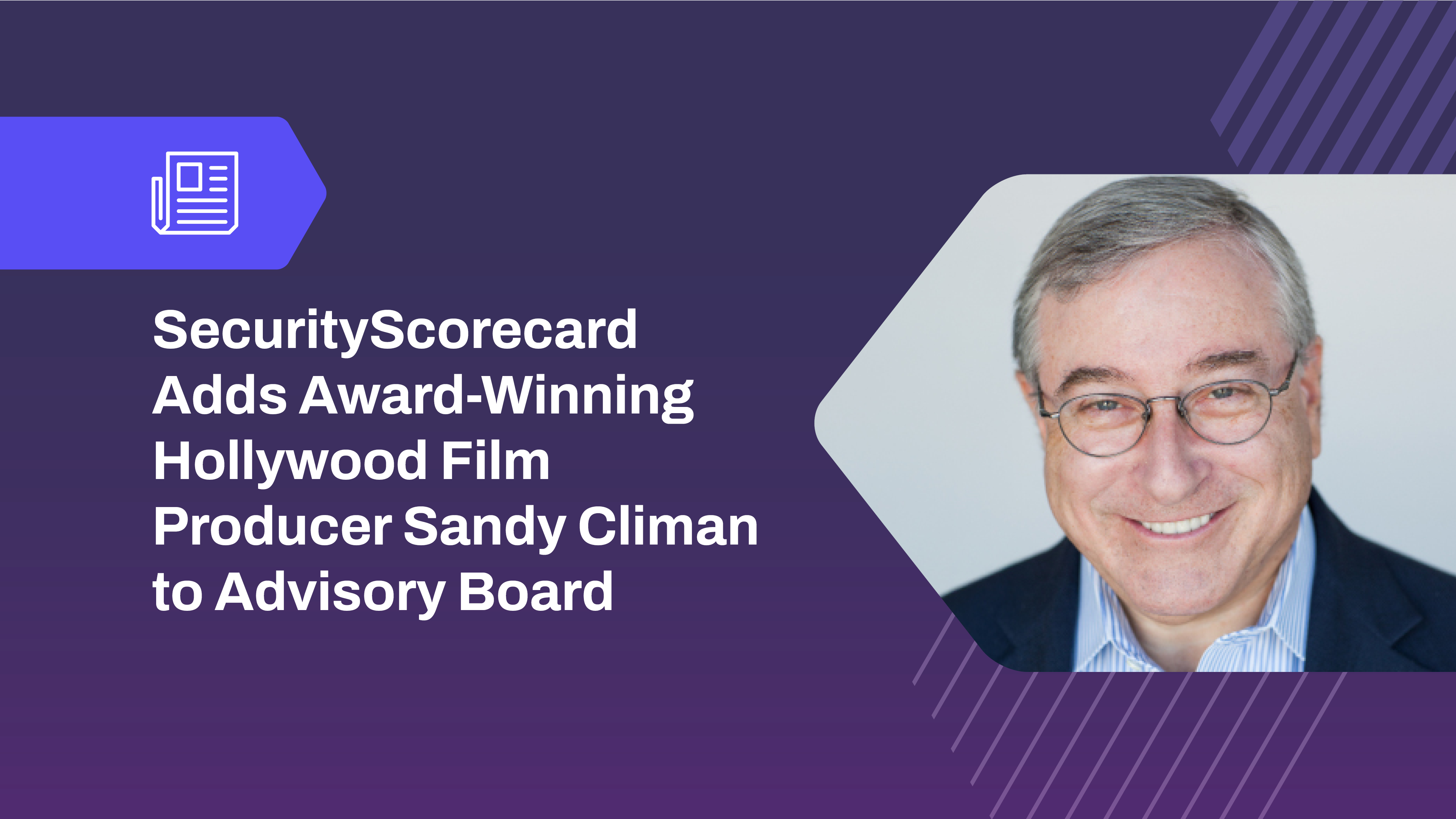 SecurityScorecard Adds Award-Winning Hollywood Film Producer Sandy Climan to Advisory Board